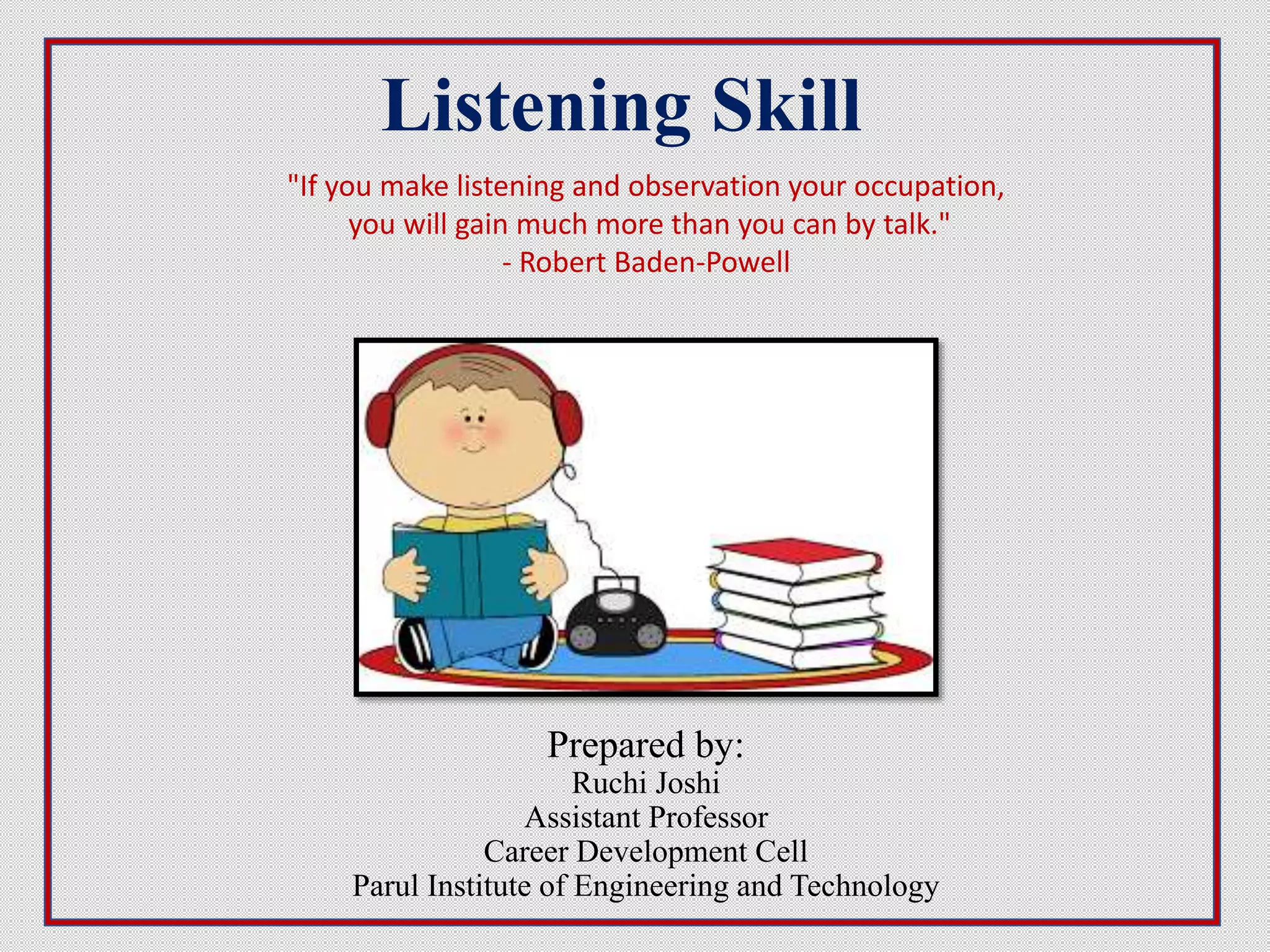 Listening Skill

"If you make listening and observation your occupation, you will gain much more than you can by talk."
- Robert Baden-Powell

Prepared by:
Ruchi Joshi
Assistant Professor
Career Development Cell
Parul Institute of Engineering and Technology